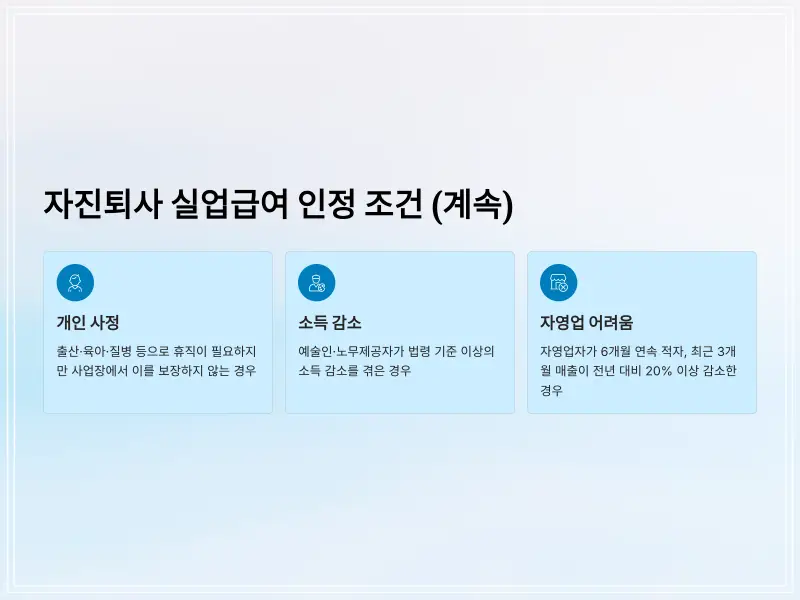 자진퇴사 실업급여 인정 조건 (계속)

개인 사정

출산·육아·질병 등으로 휴직이 필요하지만 사업장에서 이를 보장하지 않는 경우

소득 감소

예술인·노무제공자가 법령 기준 이상의 소득 감소를 겪은 경우

자영업 어려움

자영업자가 6개월 연속 적자, 최근 3개월 매출이 전년 대비 20% 이상 감소한 경우